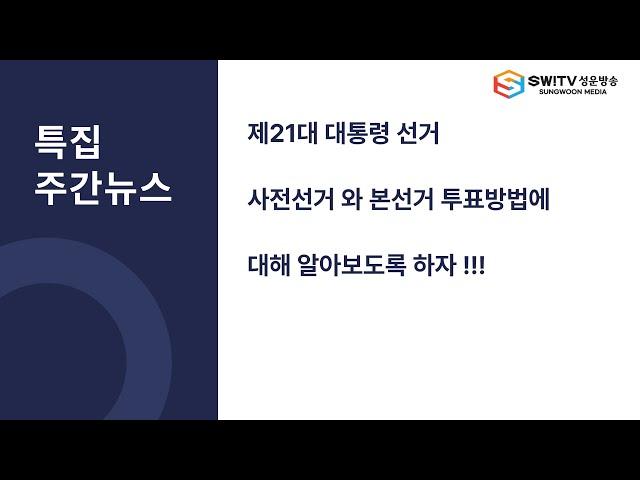 SW!TV 성운방송
SUNGWOON MEDIA

특집
주간뉴스

제21대 대통령 선거

사전선거 와 본선거 투표방법에

대해 알아보도록 하자 !!!